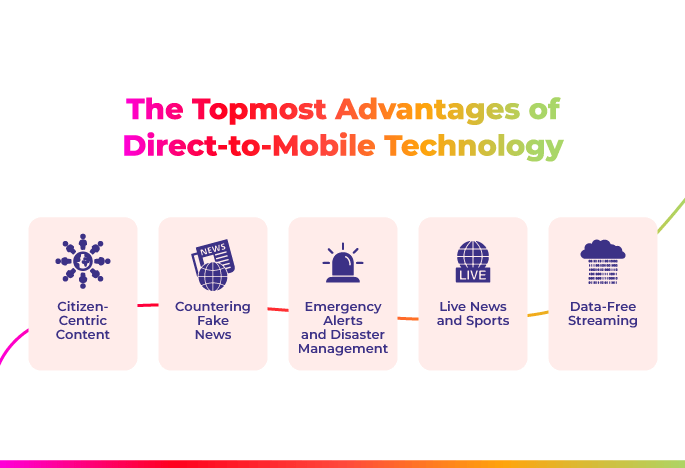 The Topmost Advantages of Direct-to-Mobile Technology

Citizen-Centric Content

NEWS

Countering Fake News

Emergency Alerts and Disaster Management

LIVE

Live News and Sports

Data-Free Streaming